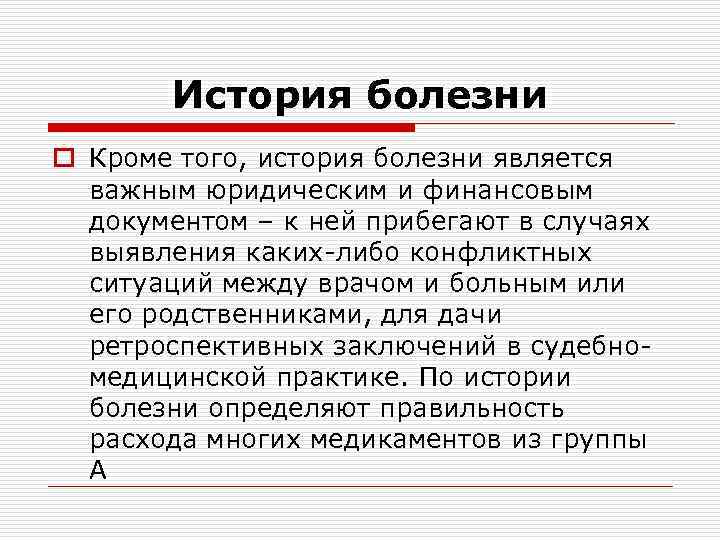 История болезни

Кроме того, история болезни является важным юридическим и финансовым документом – к ней прибегают в случаях выявления каких-либо конфликтных ситуаций между врачом и больным или его родственниками, для дачи ретроспективных заключений в судебно-медицинской практике. По истории болезни определяют правильность расхода многих медикаментов из группы А